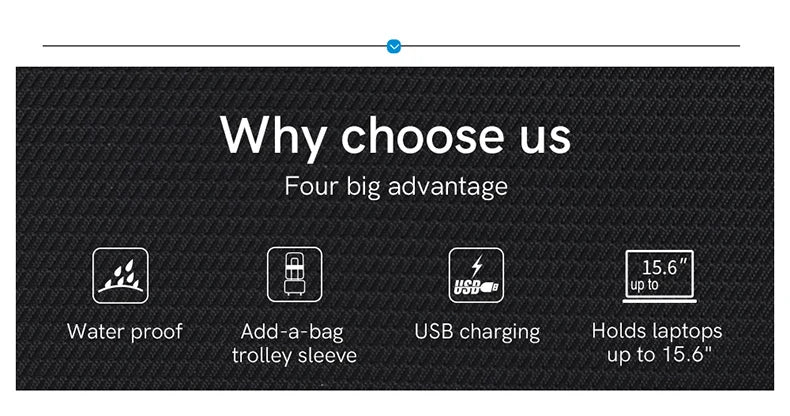 Why choose us

Four big advantage

Water proof

Add-a-bag trolley sleeve

USB

USB charging

15.6"
up to

Holds laptops up to 15.6"